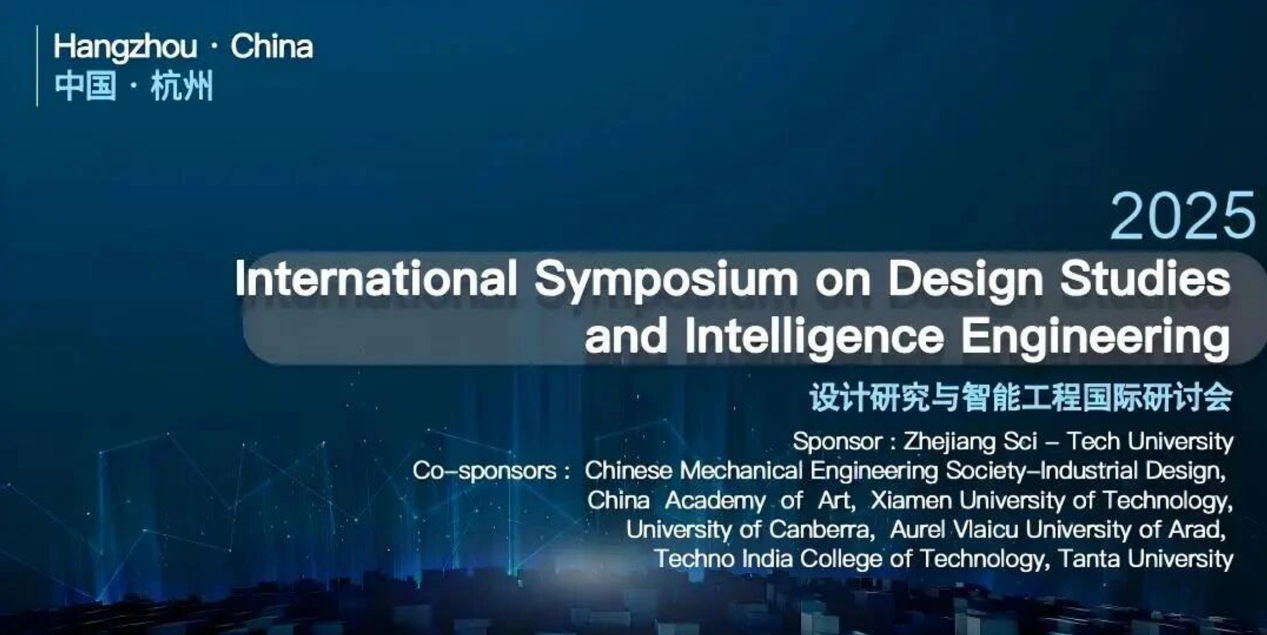 Hangzhou · China
中国 · 杭州

2025
International Symposium on Design Studies and Intelligence Engineering
设计研究与智能工程国际研讨会

Sponsor : Zhejiang Sci – Tech University
Co–sponsors : Chinese Mechanical Engineering Society–Industrial Design, China Academy of Art, Xiamen University of Technology, University of Canberra, Aurel Vlaicu University of Arad, Techno India College of Technology, Tanta University